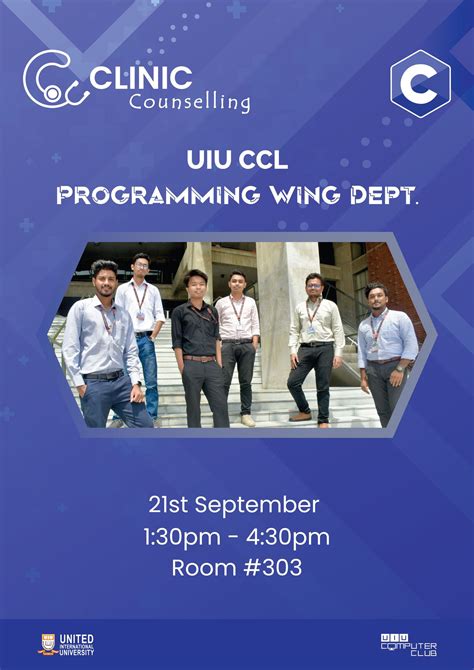 CLINIC
Counselling

C

UIU CCL
PROGRAMMING WING DEPT.

21st September
1:30pm - 4:30pm
Room #303

UNITED INTERNATIONAL UNIVERSITY

UIU COMPUTER CLUB